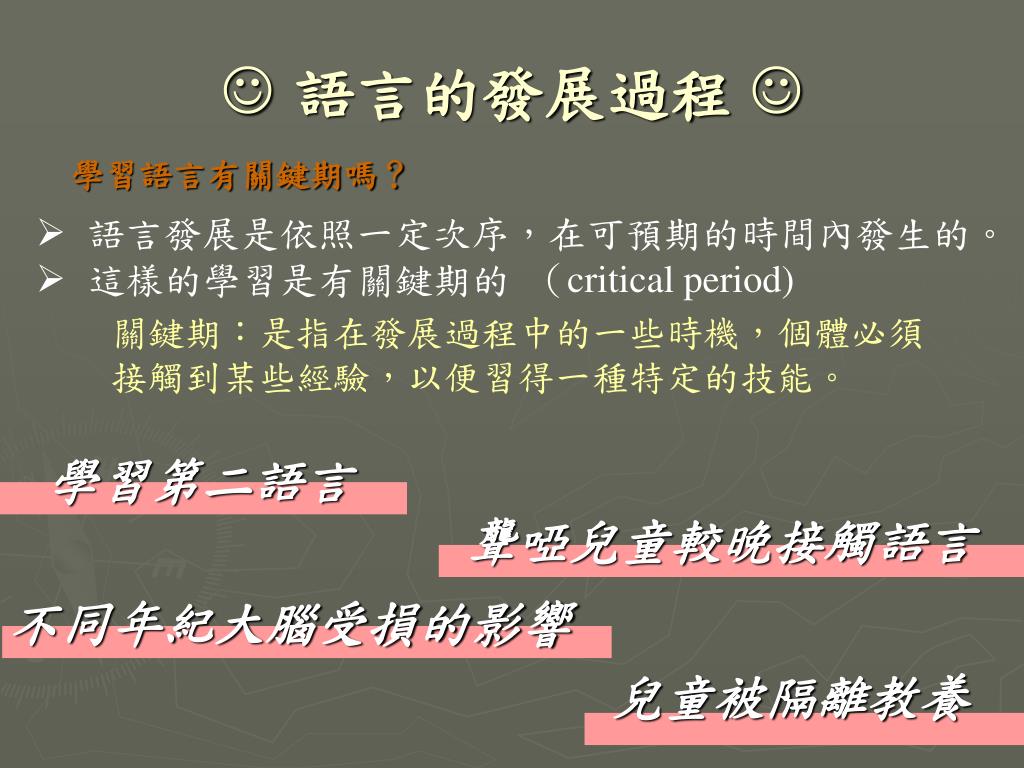 ☺ 語言的發展過程 ☺

學習語言有關鍵期嗎？

➢ 語言發展是依照一定次序，在可預期的時間內發生的。
➢ 這樣的學習是有關鍵期的 （critical period)

關鍵期：是指在發展過程中的一些時機，個體必須接觸到某些經驗，以便習得一種特定的技能。

學習第二語言

聾啞兒童較晚接觸語言

不同年紀大腦受損的影響

兒童被隔離教養